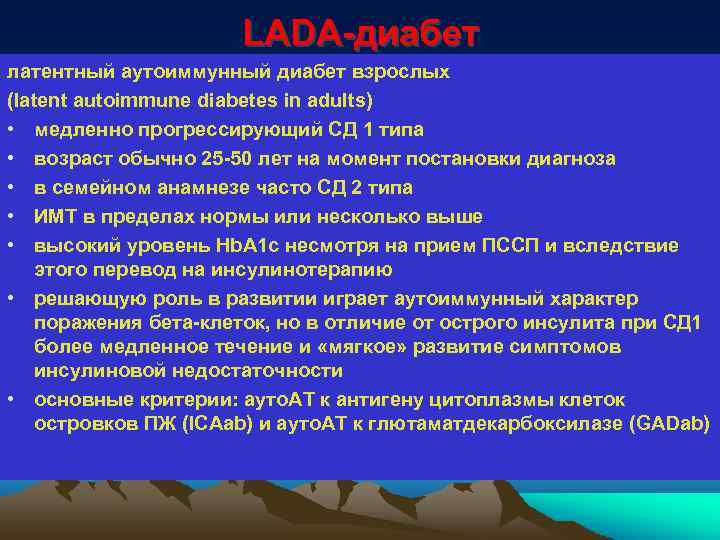 LADA-диабет

латентный аутоиммунный диабет взрослых
(latent autoimmune diabetes in adults)

• медленно прогрессирующий СД 1 типа
• возраст обычно 25-50 лет на момент постановки диагноза
• в семейном анамнезе часто СД 2 типа
• ИМТ в пределах нормы или несколько выше
• высокий уровень HbA1c несмотря на прием ПССП и вследствие этого перевод на инсулинотерапию
• решающую роль в развитии играет аутоиммунный характер поражения бета-клеток, но в отличие от острого инсулита при СД1 более медленное течение и «мягкое» развитие симптомов инсулиновой недостаточности
• основные критерии: аутоАТ к антигену цитоплазмы клеток островков ПЖ (ICAab) и аутоАТ к глютаматдекарбоксилазе (GADab)